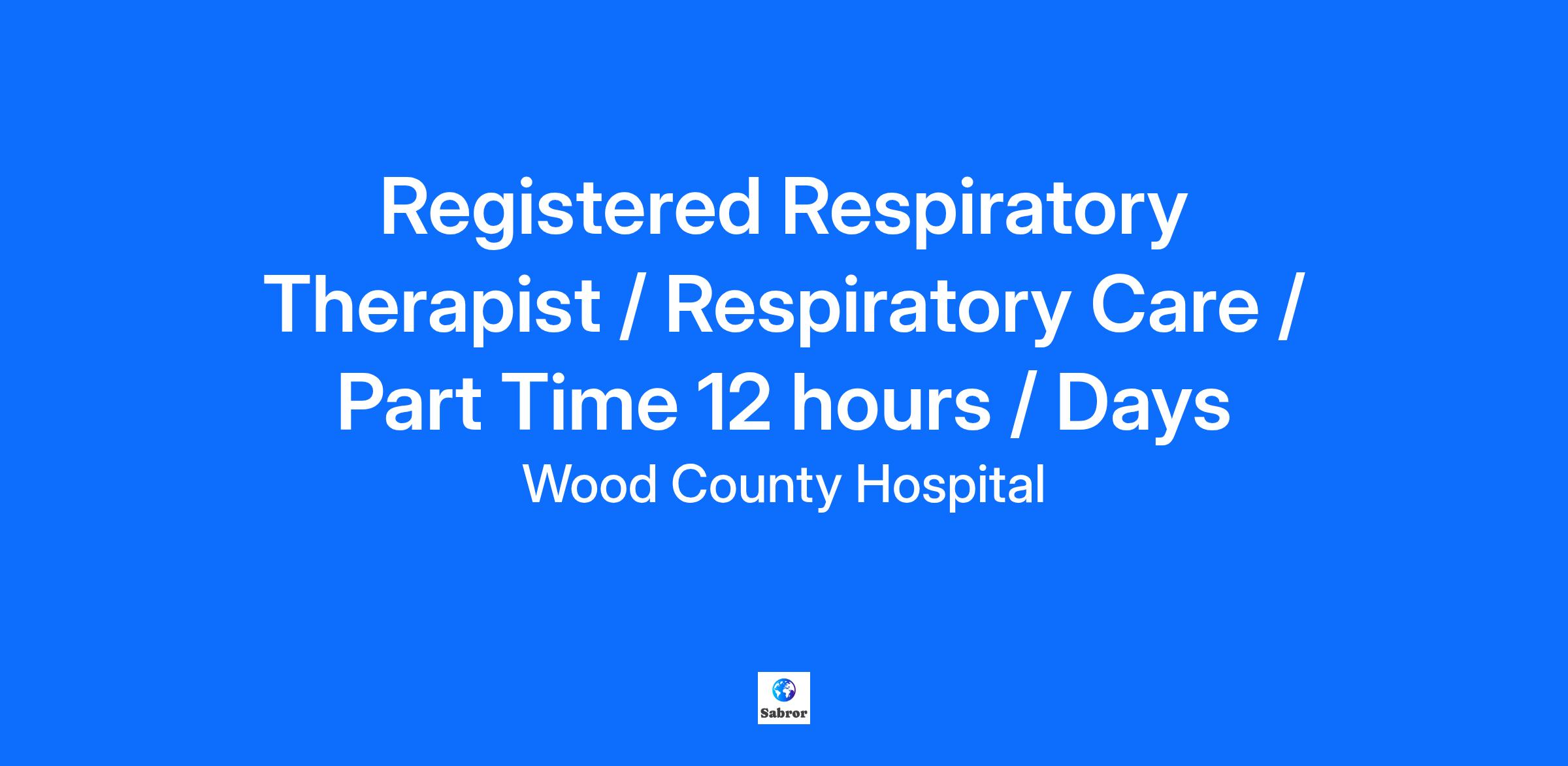 Registered Respiratory Therapist / Respiratory Care / Part Time 12 hours / Days

Wood County Hospital

Sabror